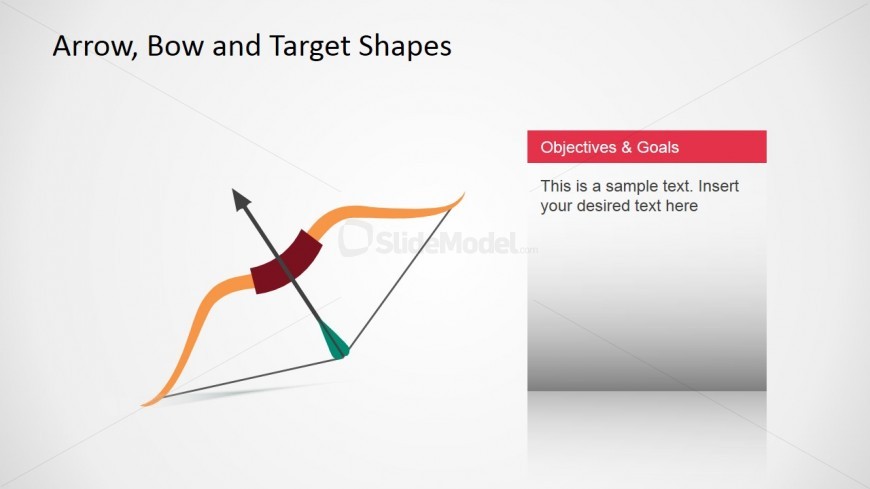 Arrow, Bow and Target Shapes

SlideModel.com

Objectives & Goals

This is a sample text. Insert your desired text here